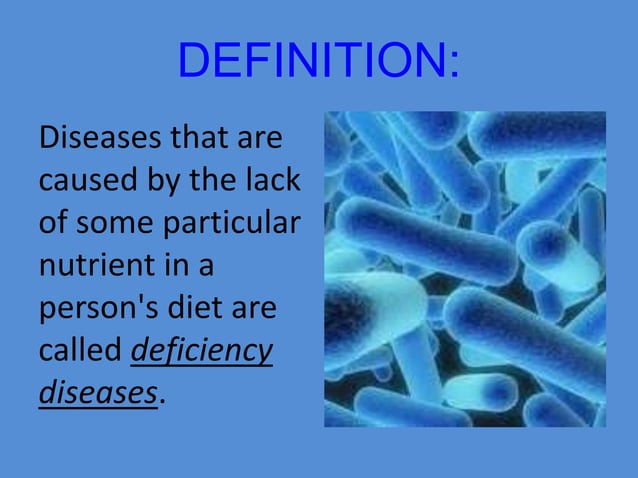 DEFINITION:

Diseases that are caused by the lack of some particular nutrient in a person's diet are called deficiency diseases.